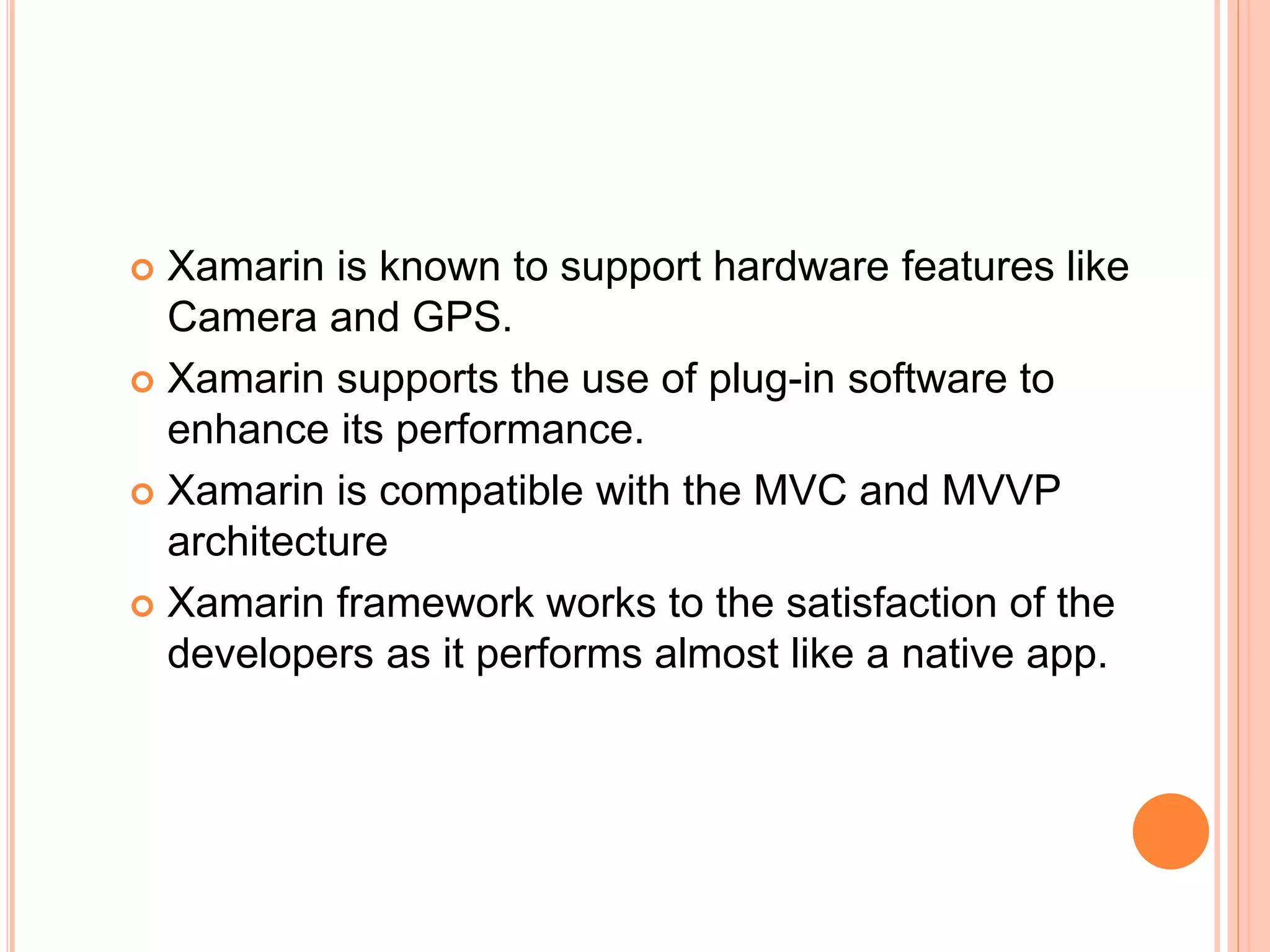 Xamarin is known to support hardware features like Camera and GPS.

Xamarin supports the use of plug-in software to enhance its performance.

Xamarin is compatible with the MVC and MVVP architecture

Xamarin framework works to the satisfaction of the developers as it performs almost like a native app.